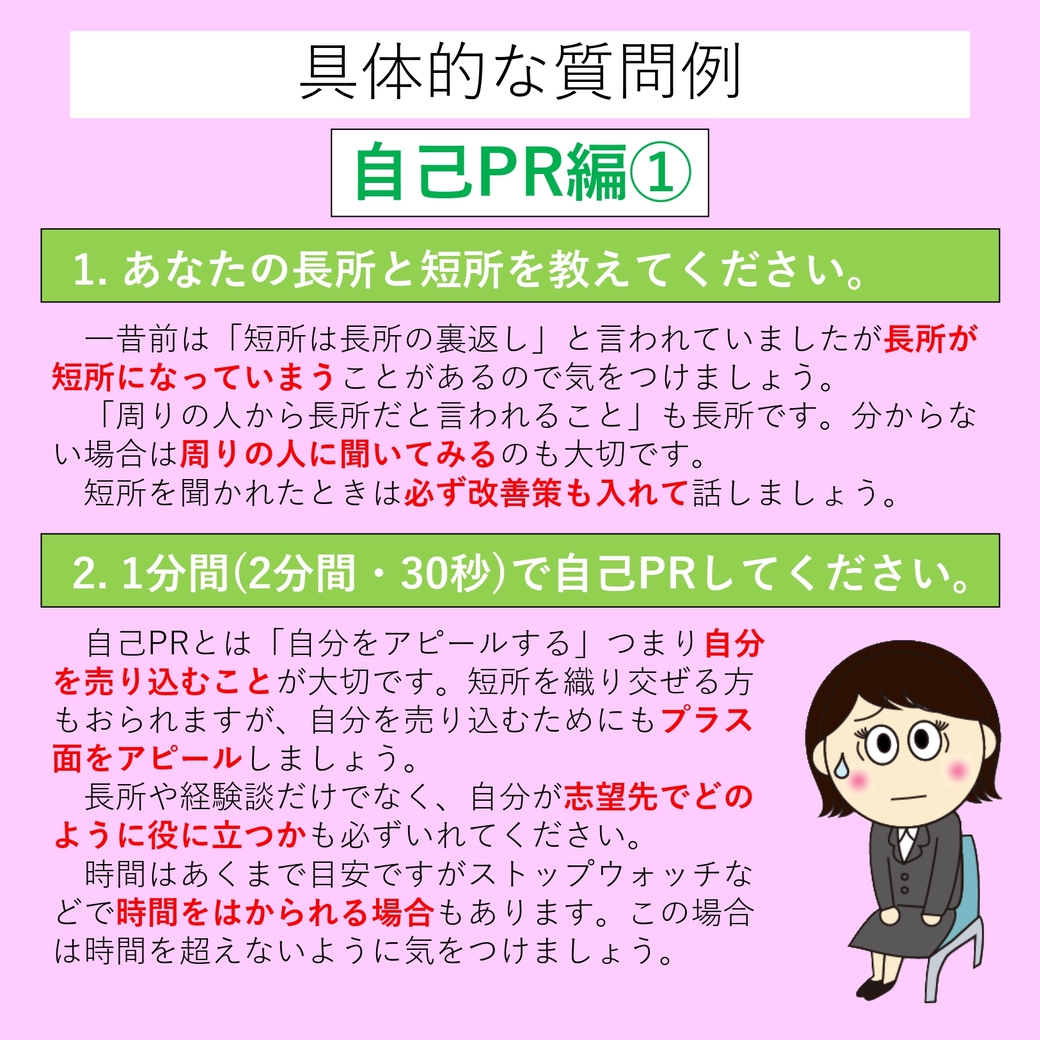 具体的な質問例

自己PR編①

1. あなたの長所と短所を教えてください。

一昔前は「短所は長所の裏返し」と言われていましたが長所が短所になっていまうことがあるので気をつけましょう。

「周りの人から長所だと言われること」も長所です。分からない場合は周りの人に聞いてみるのも大切です。

短所を聞かれたときは必ず改善策も入れて話しましょう。

2. 1分間(2分間・30秒)で自己PRしてください。

自己PRとは「自分をアピールする」つまり自分を売り込むことが大切です。短所を織り交ぜる方もおられますが、自分を売り込むためにもプラス面をアピールしましょう。

長所や経験談だけでなく、自分が志望先でどのように役に立つかも必ずいれてください。

時間はあくまで目安ですがストップウォッチなどで時間をはかられる場合もあります。この場合は時間を超えないように気をつけましょう。